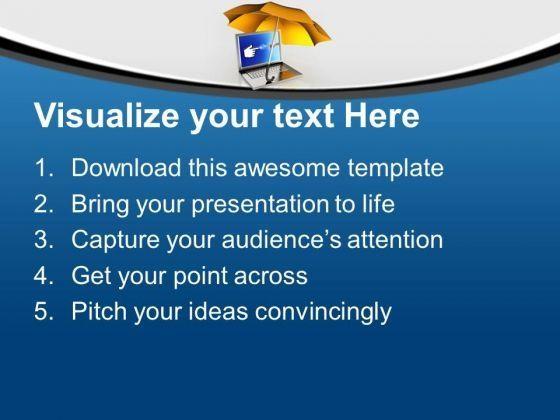 Visualize your text Here

1. Download this awesome template
2. Bring your presentation to life
3. Capture your audience's attention
4. Get your point across
5. Pitch your ideas convincingly